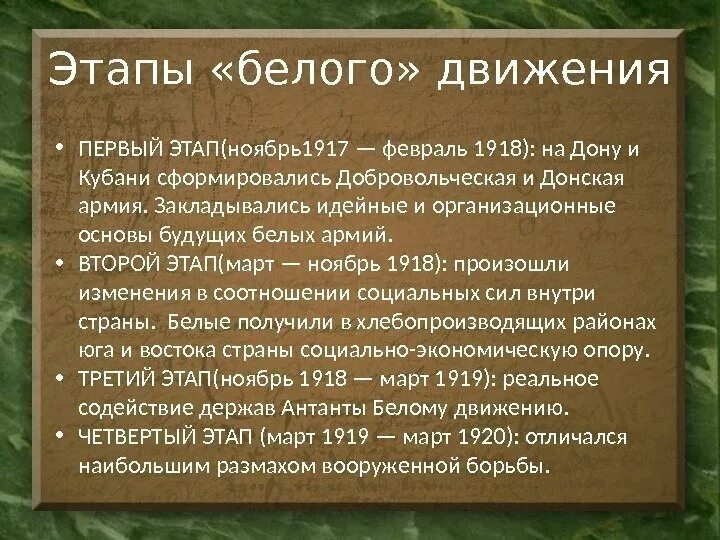 Этапы «белого» движения

• ПЕРВЫЙ ЭТАП(ноябрь1917 — февраль 1918): на Дону и Кубани сформировались Добровольческая и Донская армия. Закладывались идейные и организационные основы будущих белых армий.
• ВТОРОЙ ЭТАП(март — ноябрь 1918): произошли изменения в соотношении социальных сил внутри страны. Белые получили в хлебопроизводящих районах юга и востока страны социально-экономическую опору.
• ТРЕТИЙ ЭТАП(ноябрь 1918 — март 1919): реальное содействие держав Антанты Белому движению.
• ЧЕТВЕРТЫЙ ЭТАП (март 1919 — март 1920): отличался наибольшим размахом вооруженной борьбы.